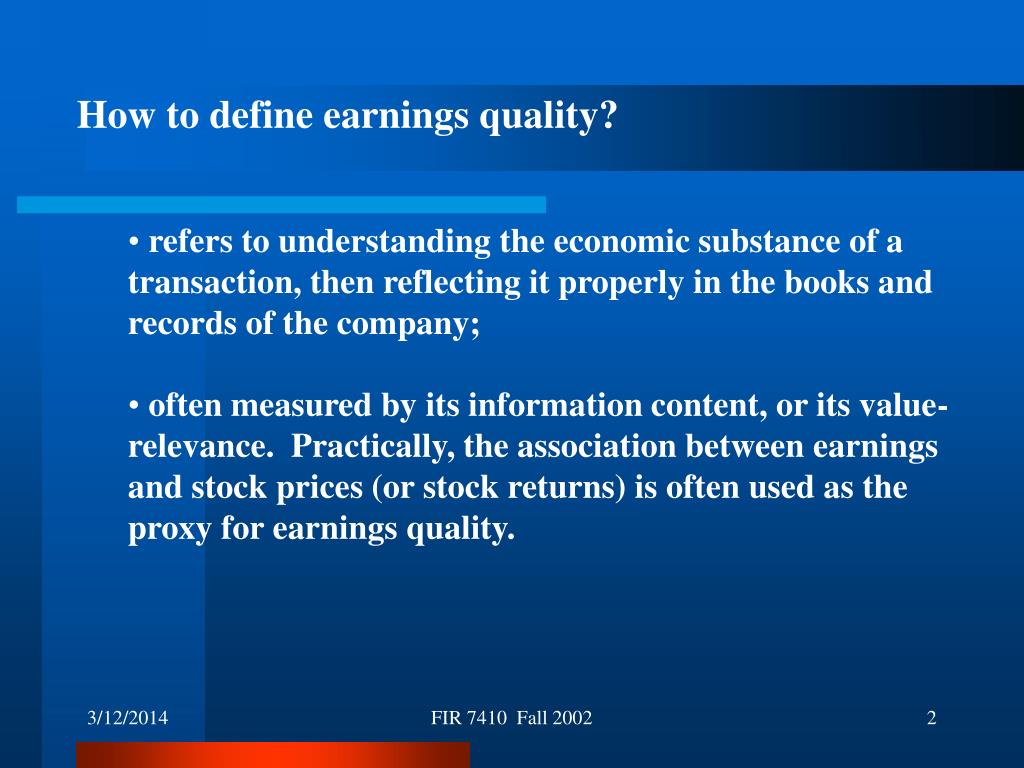 How to define earnings quality?

• refers to understanding the economic substance of a transaction, then reflecting it properly in the books and records of the company;

• often measured by its information content, or its value-relevance. Practically, the association between earnings and stock prices (or stock returns) is often used as the proxy for earnings quality.

3/12/2014

FIR 7410 Fall 2002

2